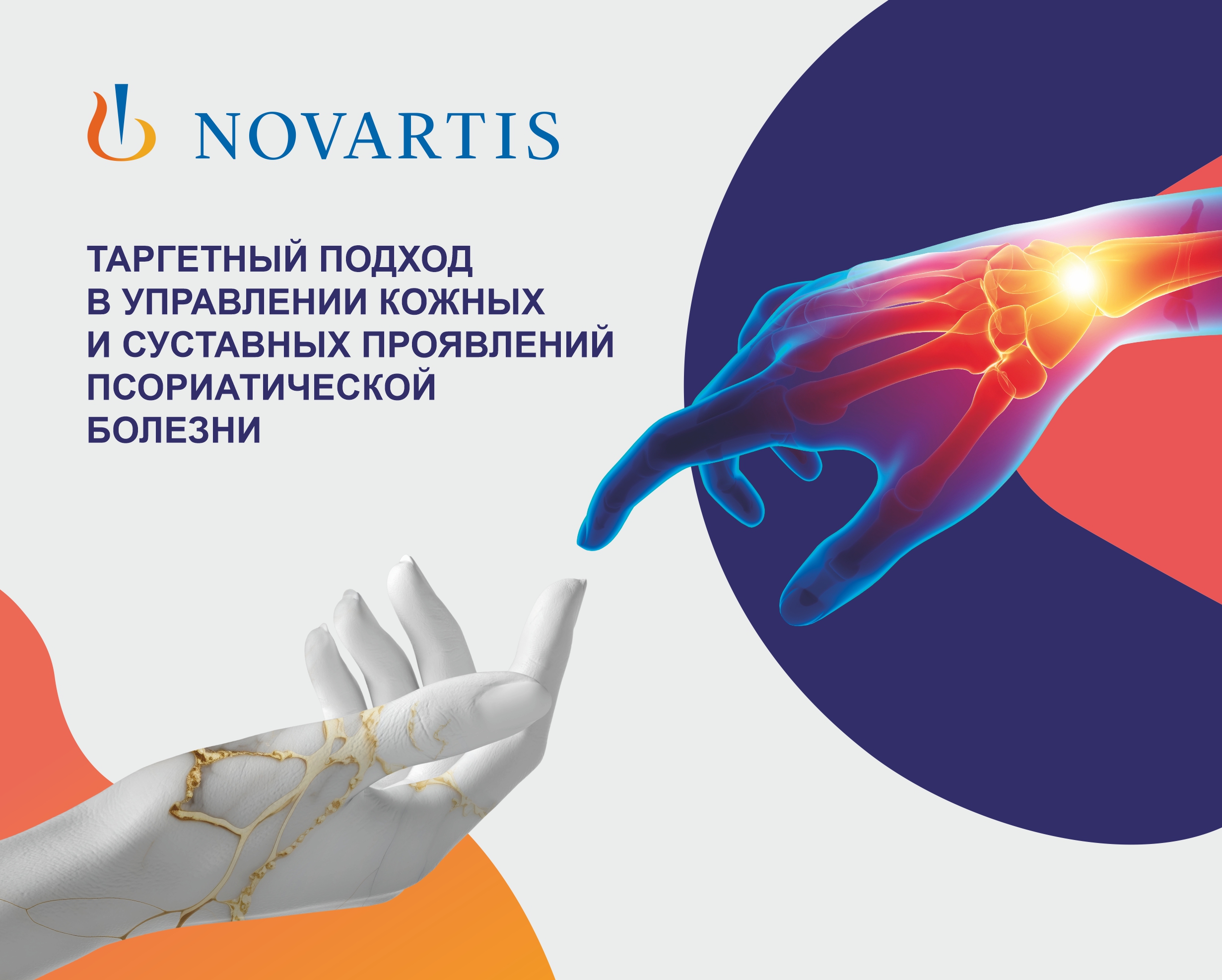 NOVARTIS

ТАРГЕТНЫЙ ПОДХОД В УПРАВЛЕНИИ КОЖНЫХ И СУСТАВНЫХ ПРОЯВЛЕНИЙ ПСОРИАТИЧЕСКОЙ БОЛЕЗНИ